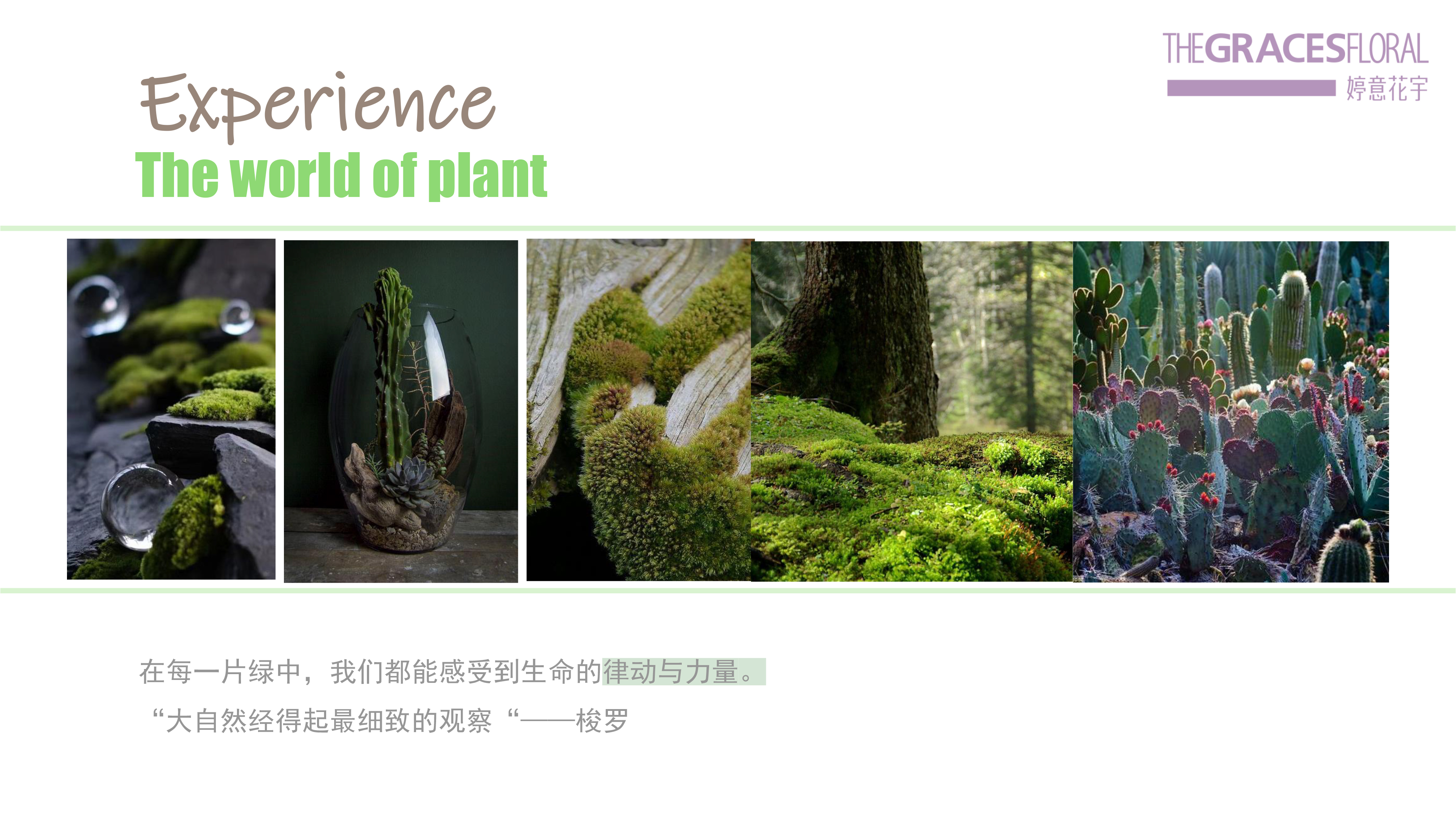 THEGRACESFLORAL
婷意花宇

Experience
The world of plant

在每一片绿中，我们都能感受到生命的律动与力量。
“大自然经得起最细致的观察“——梭罗